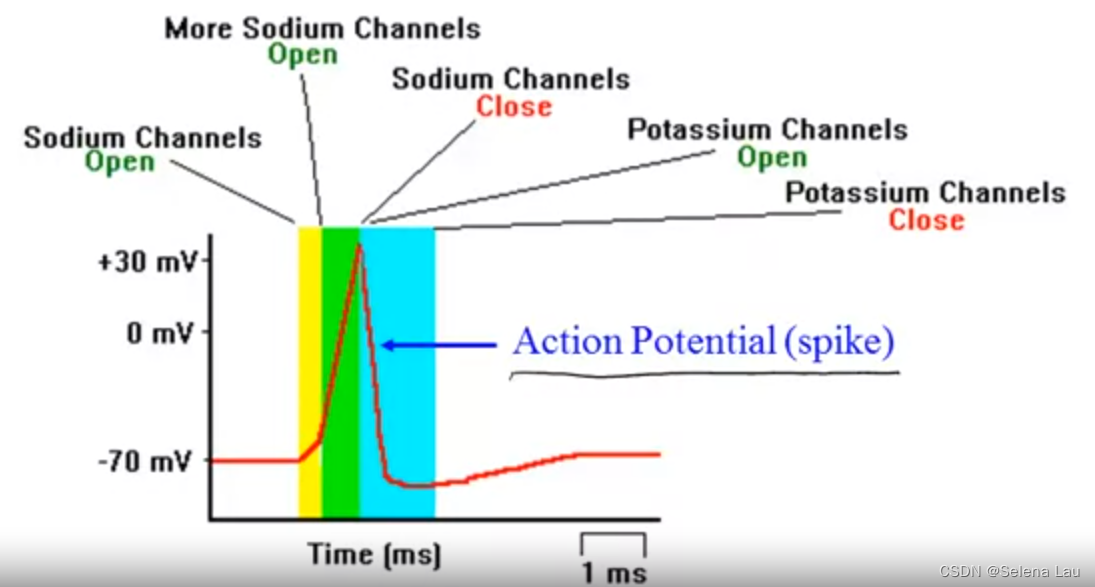 More Sodium Channels
Open

Sodium Channels
Close

Sodium Channels
Open

Potassium Channels
Open

Potassium Channels
Close

+30 mV

0 mV

-70 mV

Action Potential (spike)

Time (ms)

1 ms

CSDN @Selena Lau